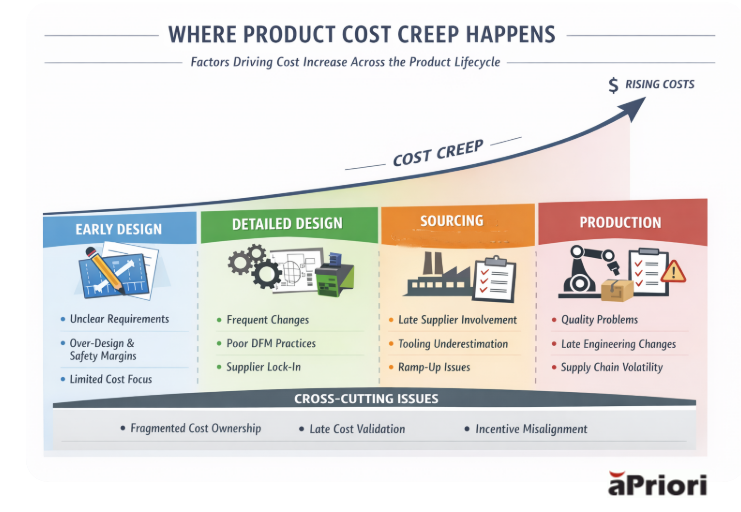 WHERE PRODUCT COST CREEP HAPPENS

Factors Driving Cost Increase Across the Product Lifecycle

$ RISING COSTS

COST CREEP

EARLY DESIGN

• Unclear Requirements
• Over-Design & Safety Margins
• Limited Cost Focus

DETAILED DESIGN

• Frequent Changes
• Poor DFM Practices
• Supplier Lock-In

SOURCING

• Late Supplier Involvement
• Tooling Underestimation
• Ramp-Up Issues

PRODUCTION

• Quality Problems
• Late Engineering Changes
• Supply Chain Volatility

CROSS-CUTTING ISSUES

• Fragmented Cost Ownership • Late Cost Validation • Incentive Misalignment

aPriori